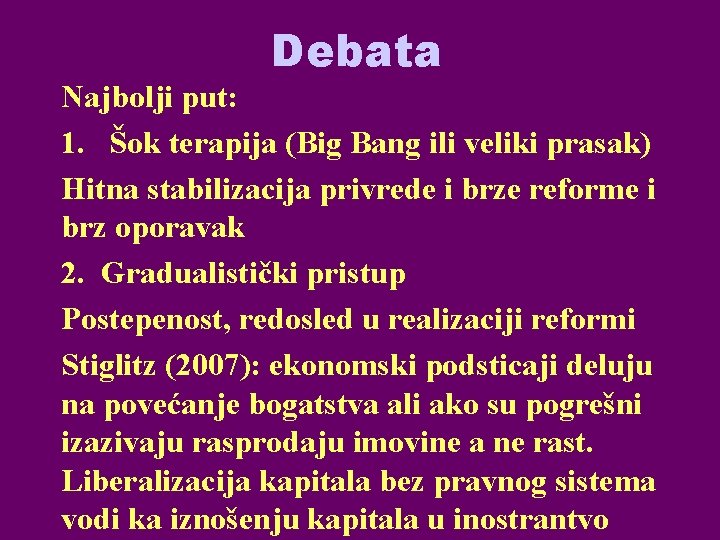 Debata

Najbolji put:

1. Šok terapija (Big Bang ili veliki prasak)

Hitna stabilizacija privrede i brze reforme i brz oporavak

2. Gradualistički pristup

Postepenost, redosled u realizaciji reformi

Stiglitz (2007): ekonomski podsticaji deluju na povećanje bogatstva ali ako su pogrešni izazivaju rasprodaju imovine a ne rast. Liberalizacija kapitala bez pravnog sistema vodi ka iznošenju kapitala u inostrantvo